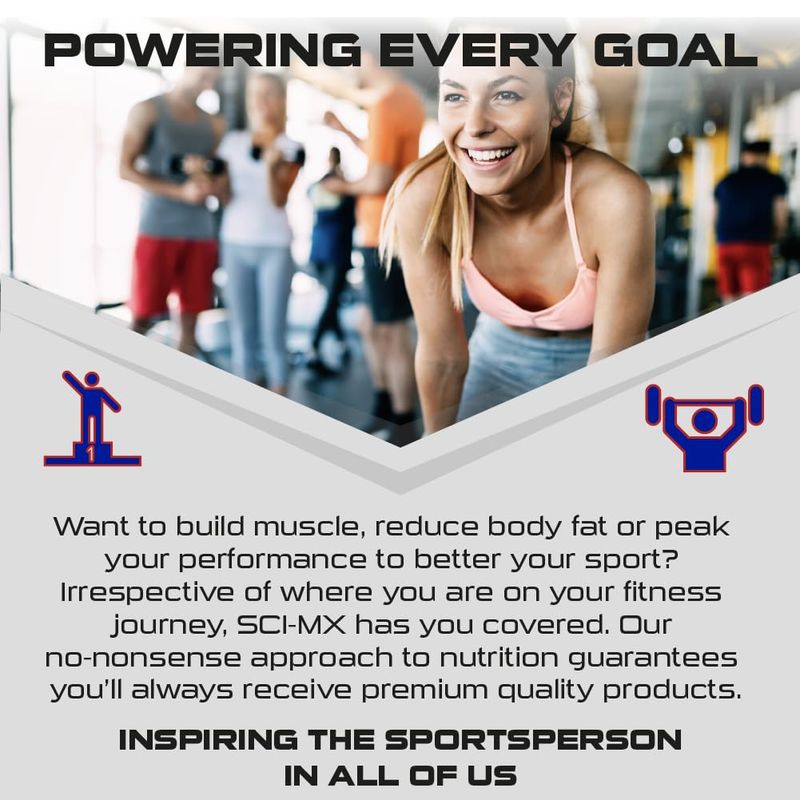 POWERING EVERY GOAL

1

Want to build muscle, reduce body fat or peak your performance to better your sport? Irrespective of where you are on your fitness journey, SCI-MX has you covered. Our no-nonsense approach to nutrition guarantees you'll always receive premium quality products.

INSPIRING THE SPORTSPERSON IN ALL OF US